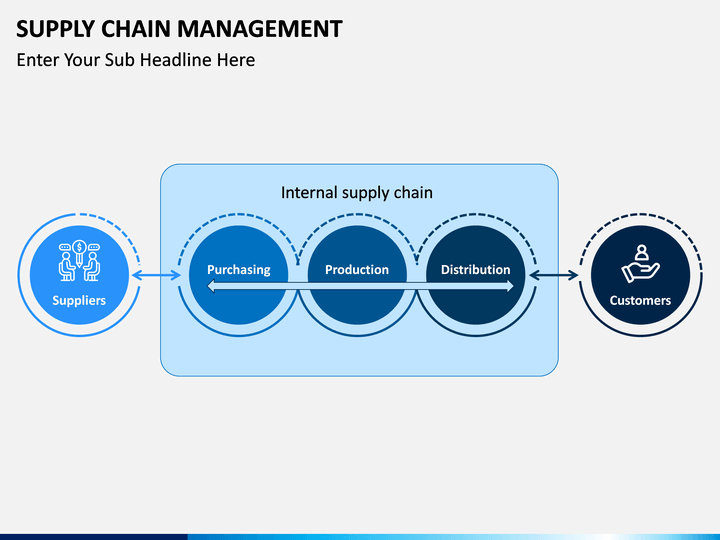 SUPPLY CHAIN MANAGEMENT
Enter Your Sub Headline Here

Internal supply chain

Suppliers

Purchasing

Production

Distribution

Customers